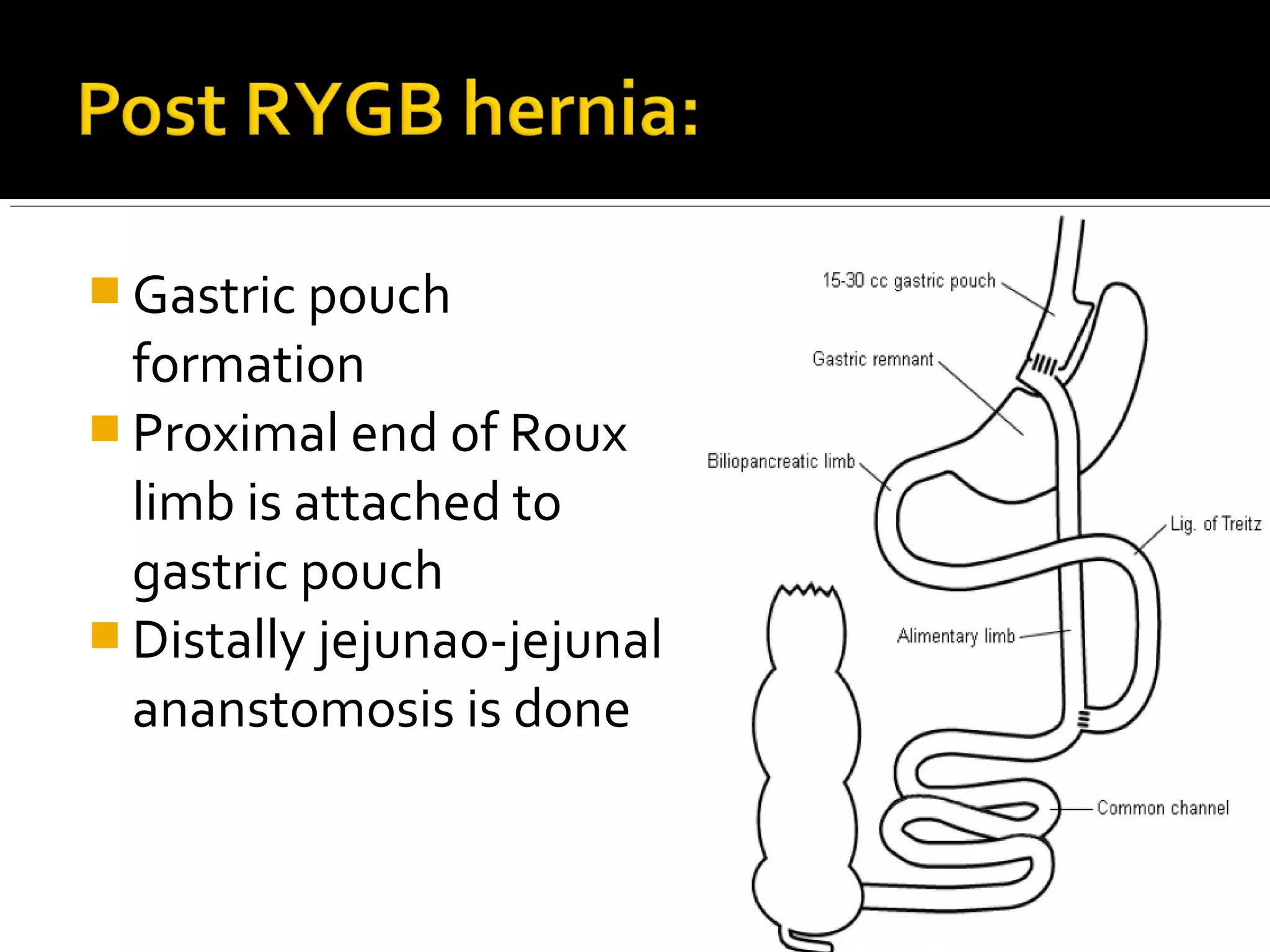 Post RYGB hernia:

Gastric pouch formation

Proximal end of Roux limb is attached to gastric pouch

Distally jejunao-jejunal ananstomosis is done

15-30 cc gastric pouch

Gastric remnant

Biliopancreatic limb

Lig. of Treitz

Alimentary limb

Common channel